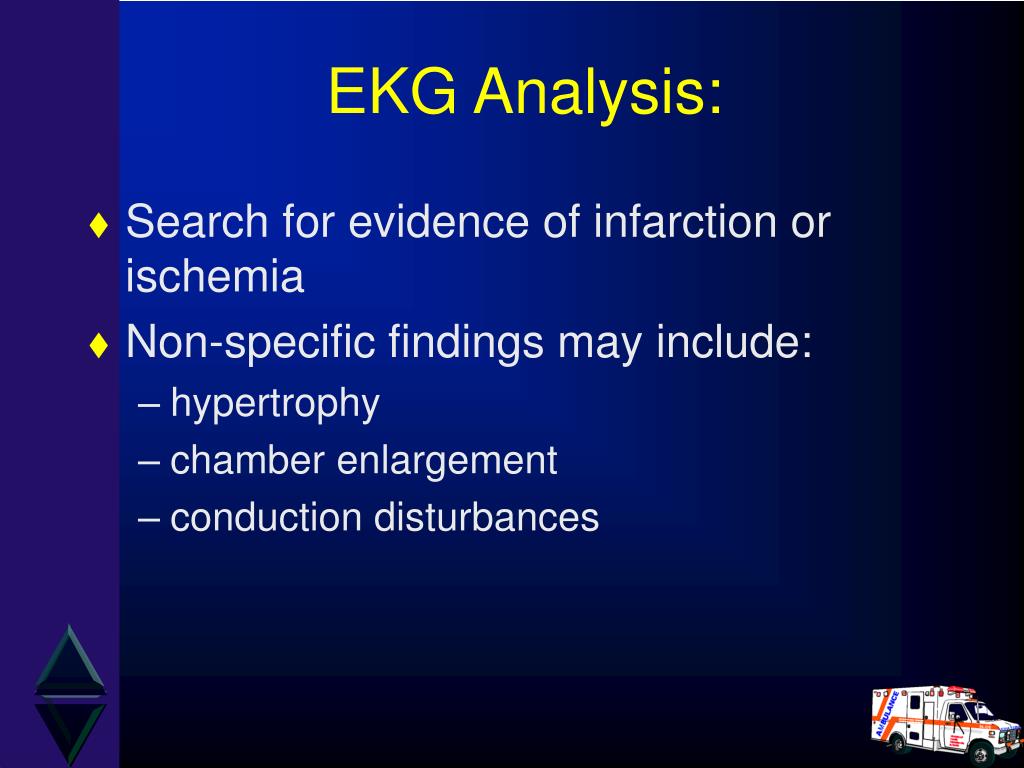 EKG Analysis:

♦ Search for evidence of infarction or ischemia

♦ Non-specific findings may include:

– hypertrophy

– chamber enlargement

– conduction disturbances

AMBULANCE